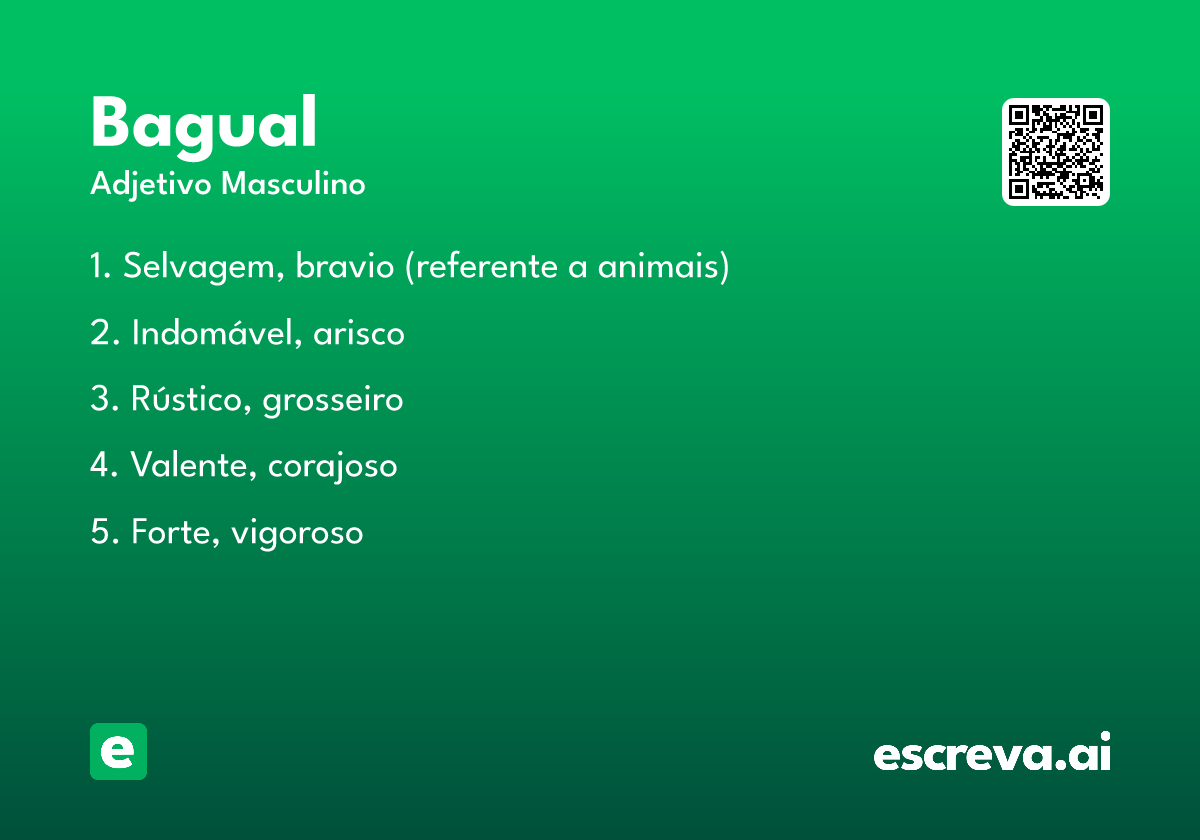 Bagual

Adjetivo Masculino

1. Selvagem, bravio (referente a animais)

2. Indomável, arisco

3. Rústico, grosseiro

4. Valente, corajoso

5. Forte, vigoroso

e

escreva.ai